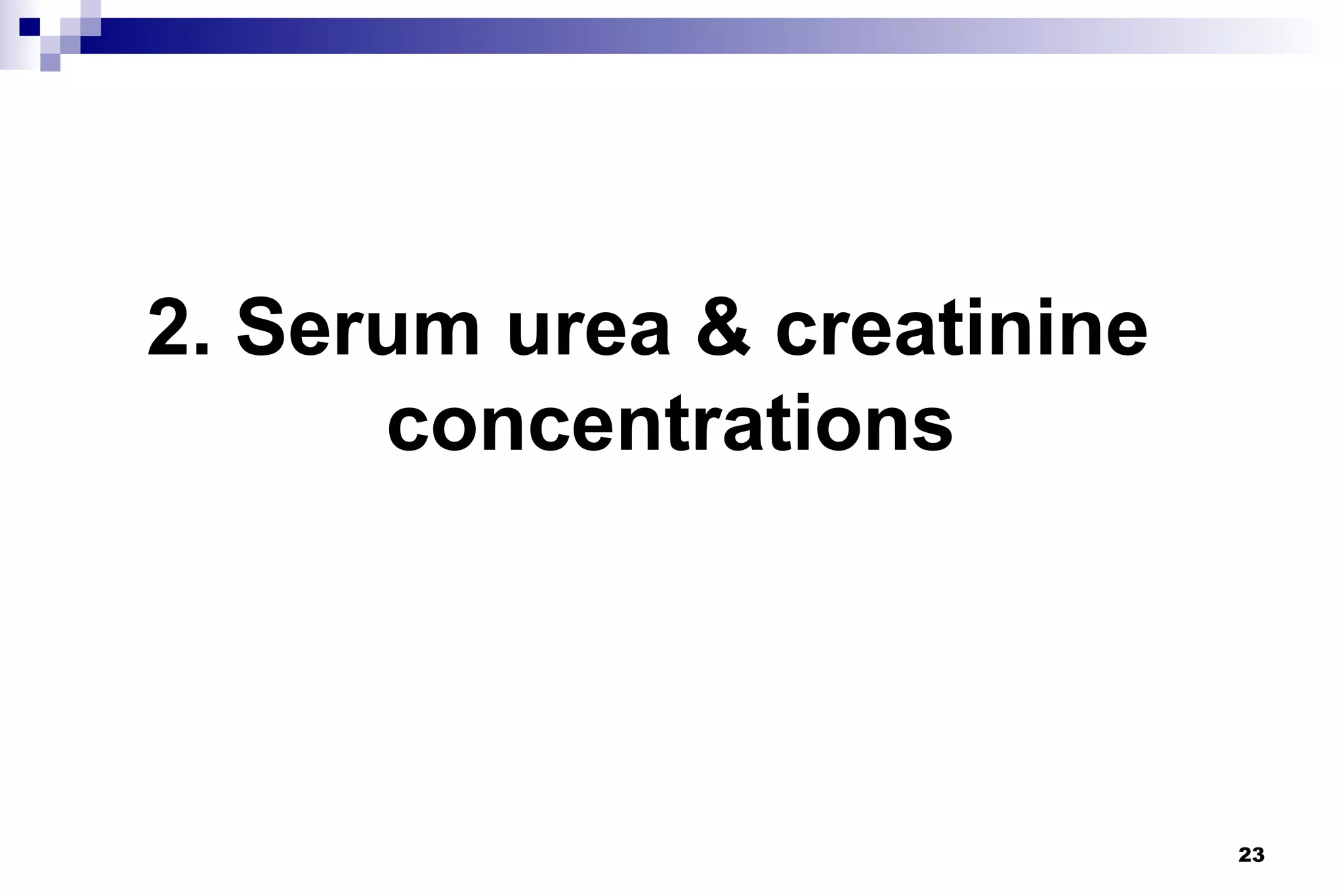 2. Serum urea & creatinine concentrations

23